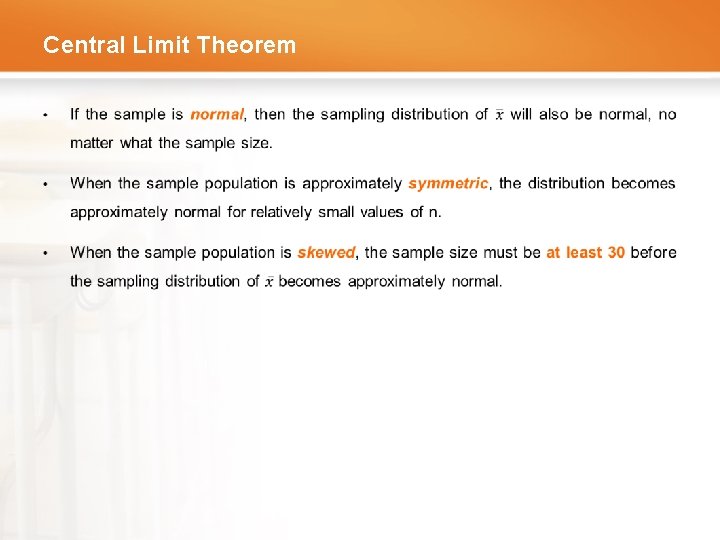 Central Limit Theorem

• If the sample is normal, then the sampling distribution of $\bar{x}$ will also be normal, no matter what the sample size.

• When the sample population is approximately symmetric, the distribution becomes approximately normal for relatively small values of n.

• When the sample population is skewed, the sample size must be at least 30 before the sampling distribution of $\bar{x}$ becomes approximately normal.